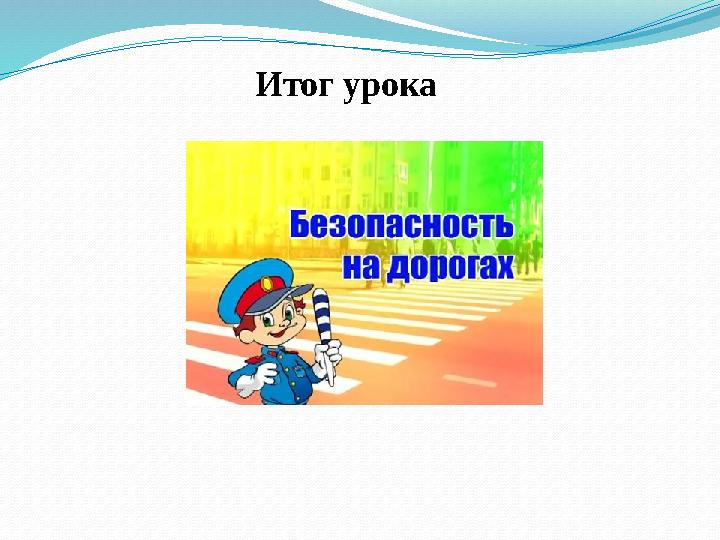 Итог урока

Безопасность на дорогах